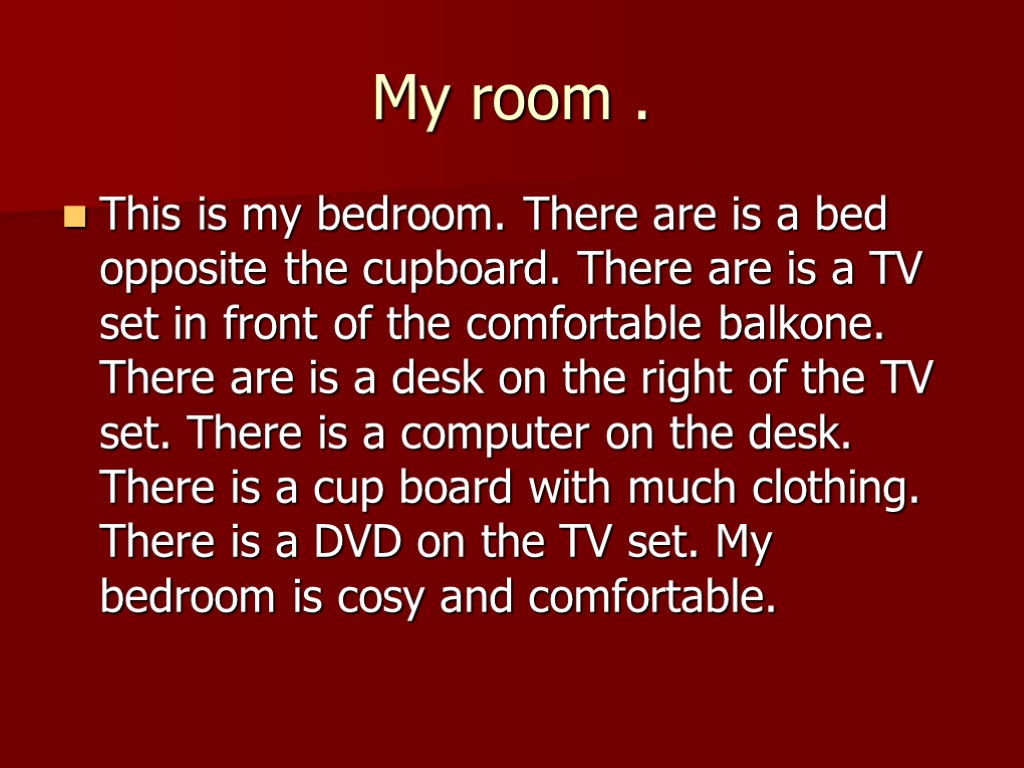 My room .

This is my bedroom. There are is a bed opposite the cupboard. There are is a TV set in front of the comfortable balkone. There are is a desk on the right of the TV set. There is a computer on the desk. There is a cup board with much clothing. There is a DVD on the TV set. My bedroom is cosy and comfortable.